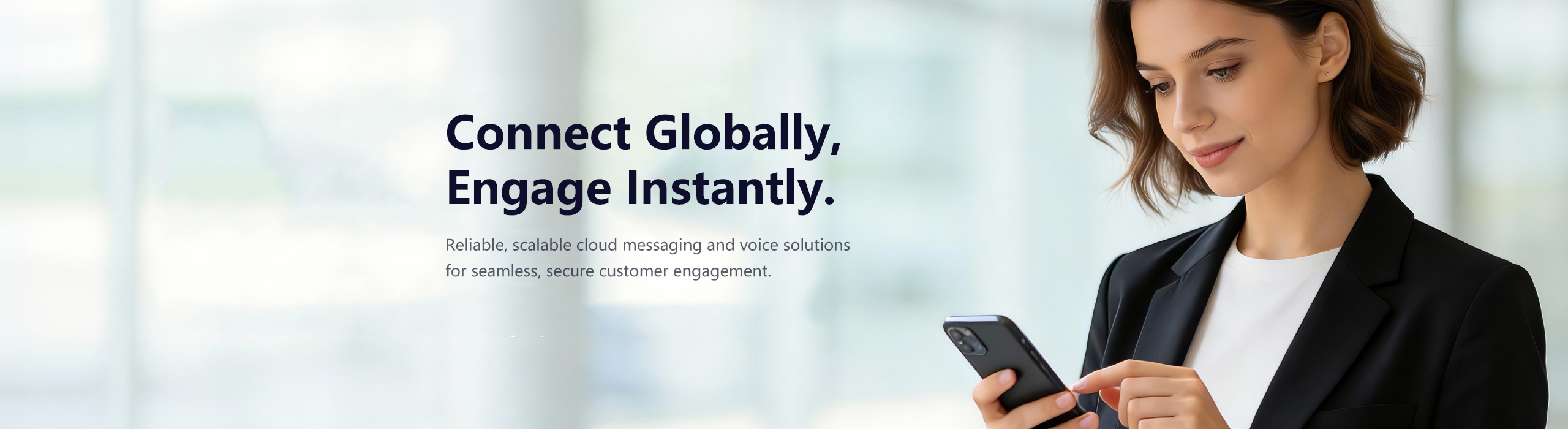 Connect Globally, Engage Instantly.

Reliable, scalable cloud messaging and voice solutions for seamless, secure customer engagement.